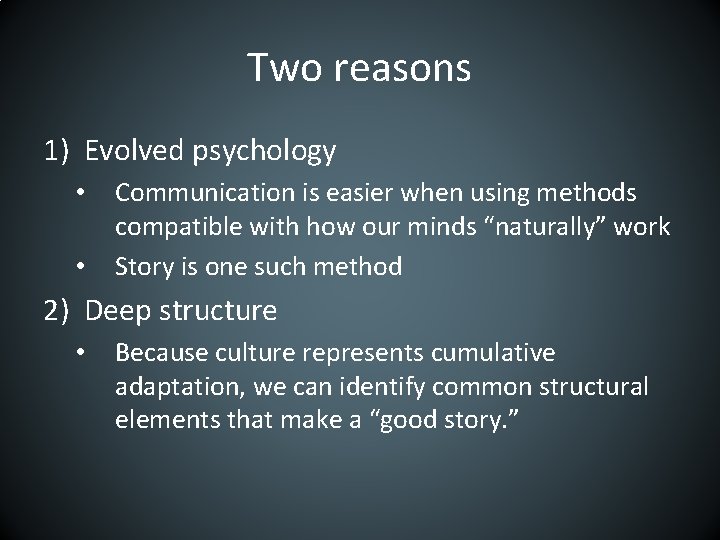 Two reasons

1) Evolved psychology

• Communication is easier when using methods compatible with how our minds “naturally” work

• Story is one such method

2) Deep structure

• Because culture represents cumulative adaptation, we can identify common structural elements that make a “good story.”